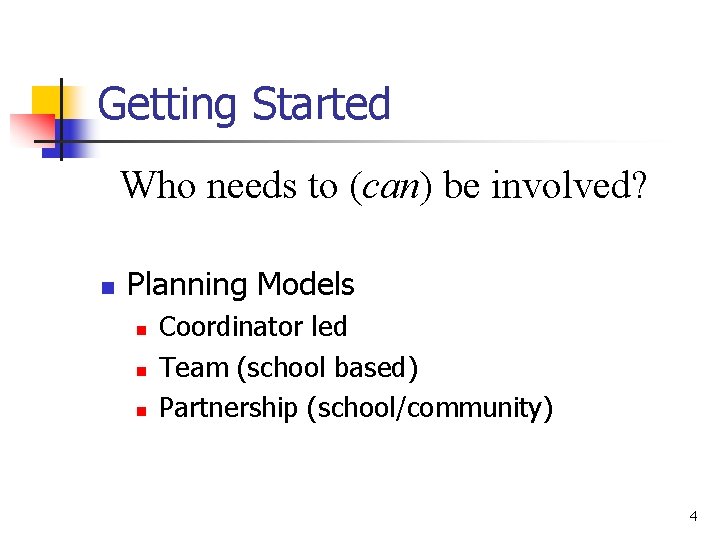 Getting Started

Who needs to (can) be involved?

- Planning Models
  - Coordinator led
  - Team (school based)
  - Partnership (school/community)

4